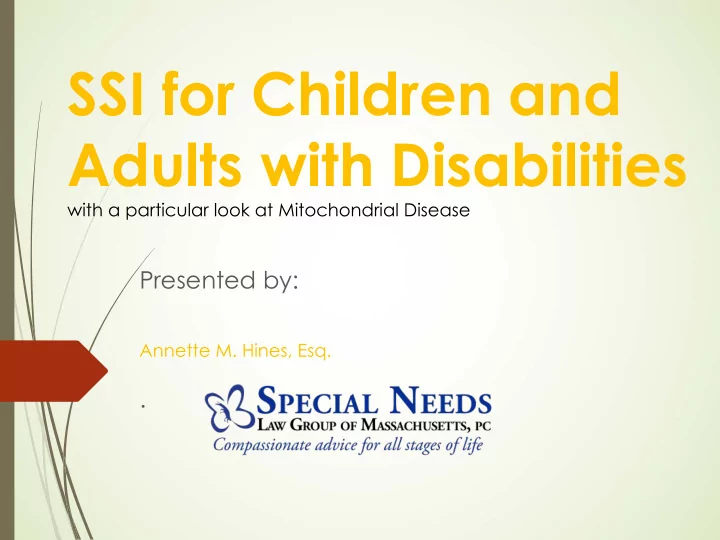 SSI for Children and Adults with Disabilities
with a particular look at Mitochondrial Disease

Presented by:

Annette M. Hines, Esq.

.

SPECIAL NEEDS
LAW GROUP OF MASSACHUSETTS, PC
Compassionate advice for all stages of life